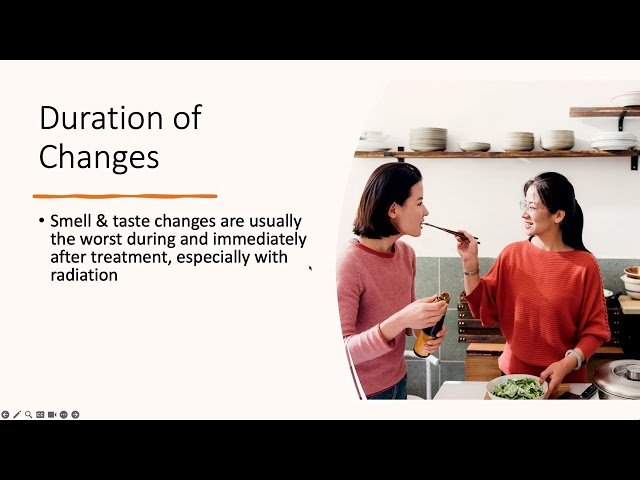 Duration of Changes

• Smell & taste changes are usually the worst during and immediately after treatment, especially with radiation